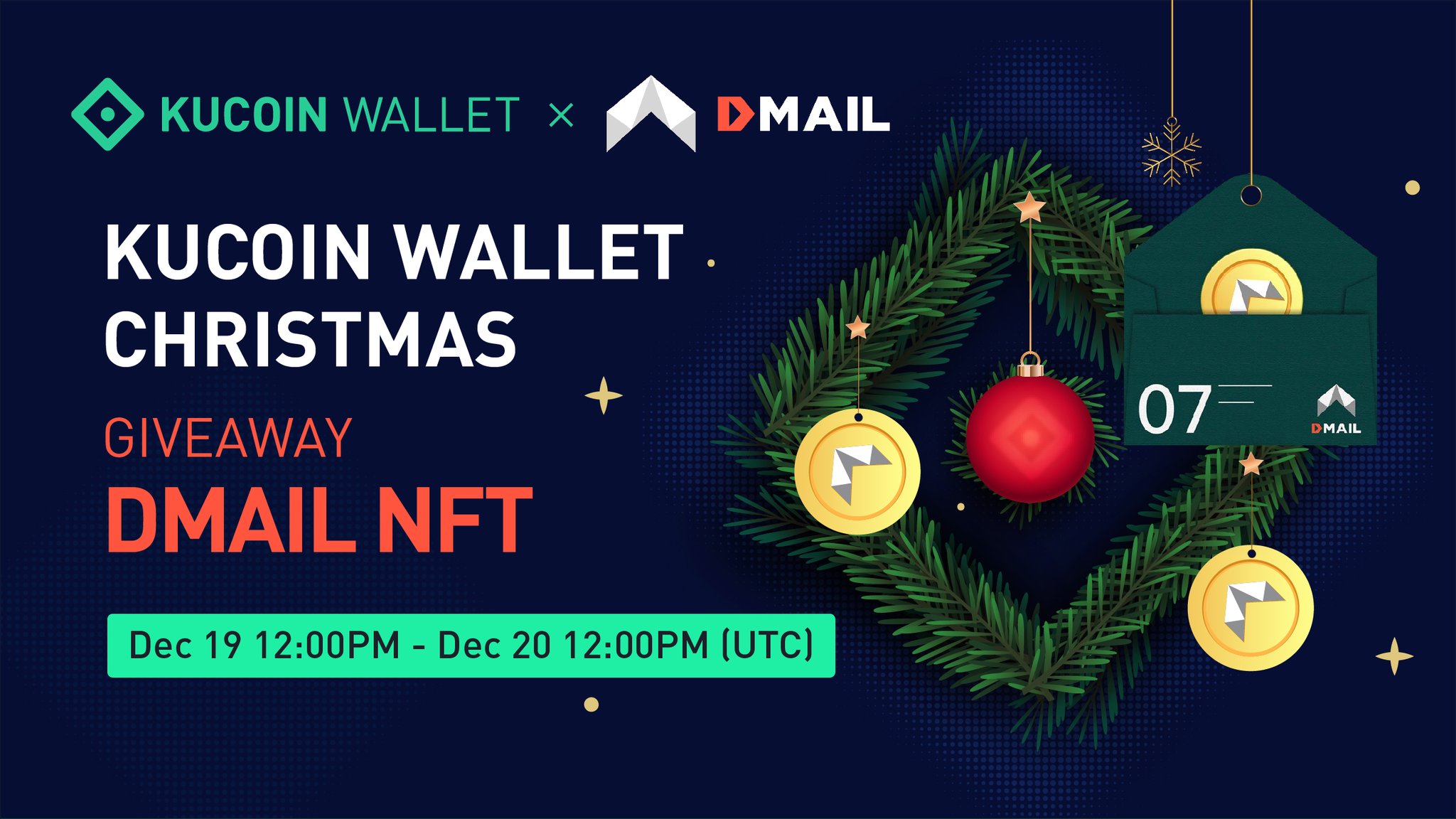 KUCOIN WALLET × DMAIL

KUCOIN WALLET CHRISTMAS

GIVEAWAY

DMAIL NFT

Dec 19 12:00PM - Dec 20 12:00PM (UTC)

07

DMAIL